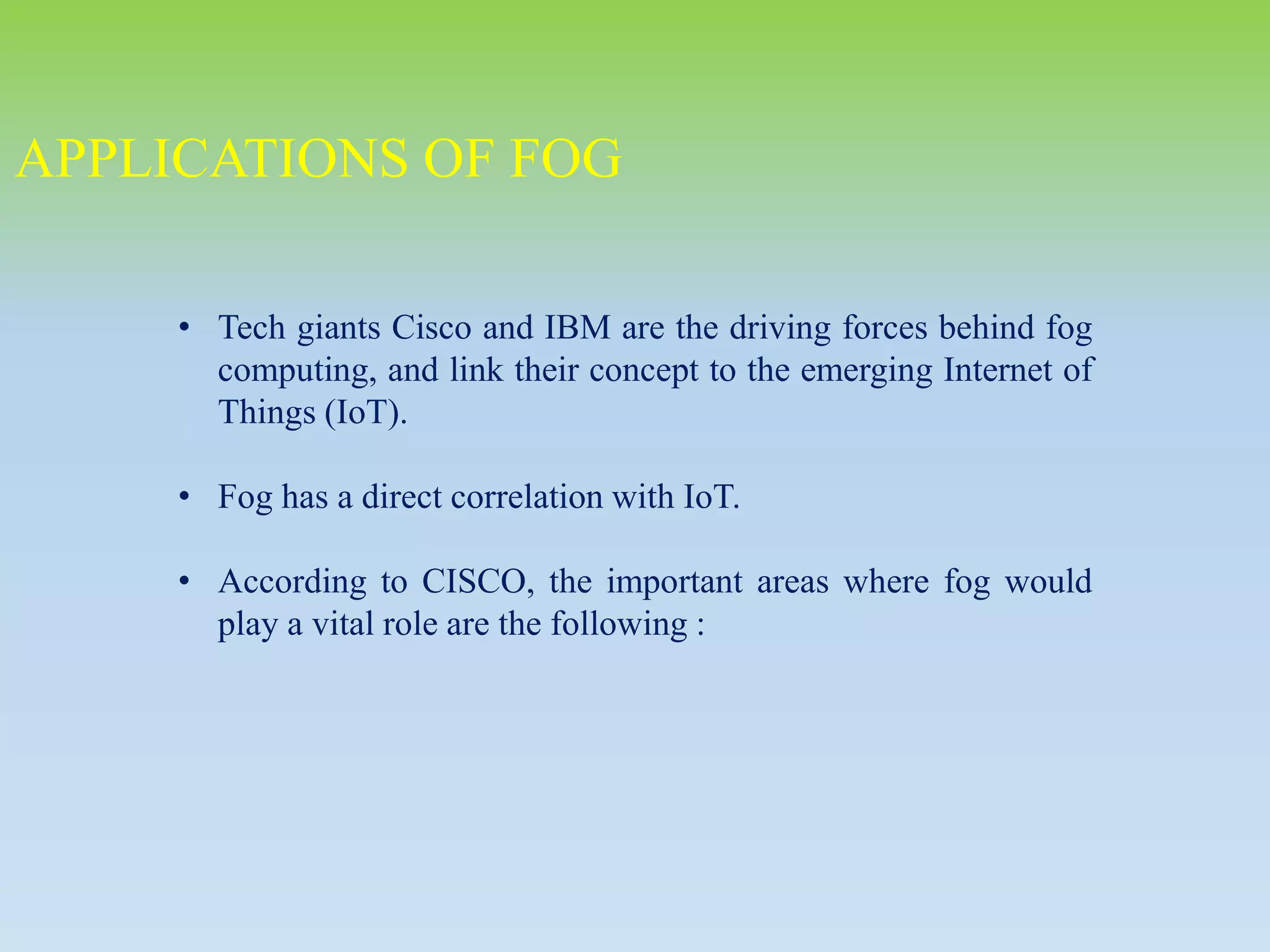 APPLICATIONS OF FOG

• Tech giants Cisco and IBM are the driving forces behind fog computing, and link their concept to the emerging Internet of Things (IoT).

• Fog has a direct correlation with IoT.

• According to CISCO, the important areas where fog would play a vital role are the following :